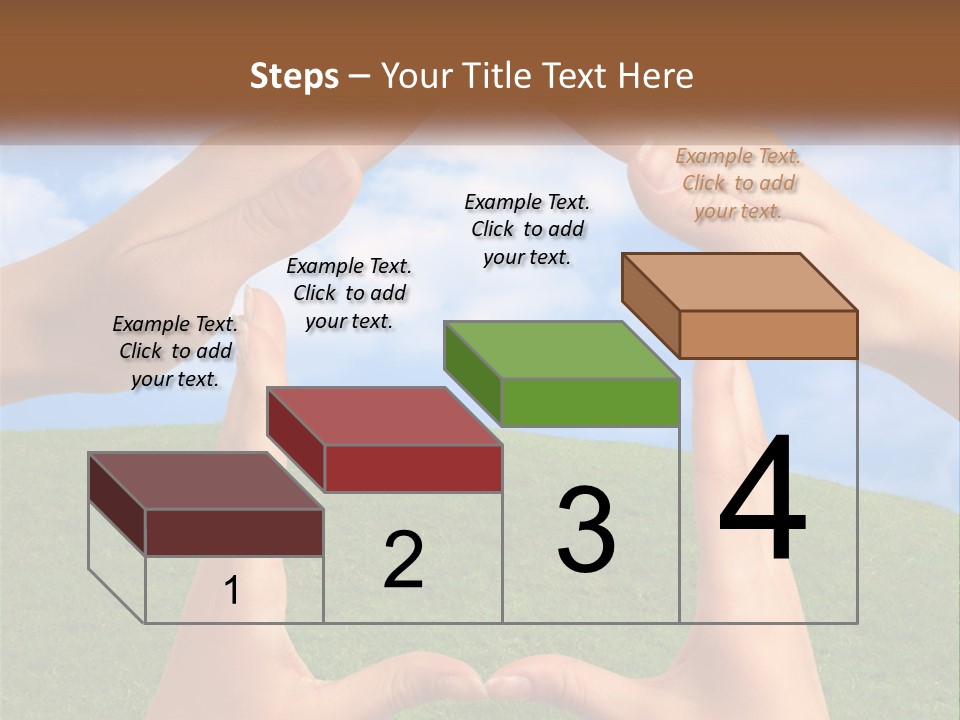 Steps – Your Title Text Here

Example Text. Click to add your text.

Example Text. Click to add your text.

Example Text. Click to add your text.

Example Text. Click to add your text.

1

2

3

4